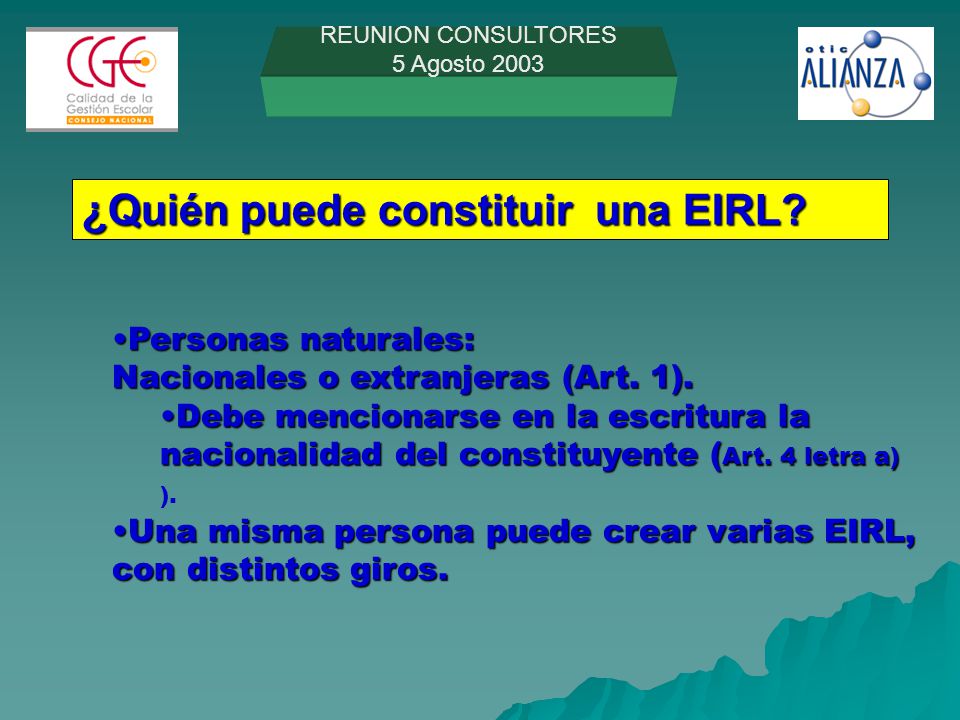 CGE
Calidad de la Gestión Escolar
CONSEJO NACIONAL

REUNION CONSULTORES
5 Agosto 2003

otic
ALIANZA

¿Quién puede constituir una EIRL?

•Personas naturales:
Nacionales o extranjeras (Art. 1).
•Debe mencionarse en la escritura la nacionalidad del constituyente (Art. 4 letra a) ).
•Una misma persona puede crear varias EIRL, con distintos giros.